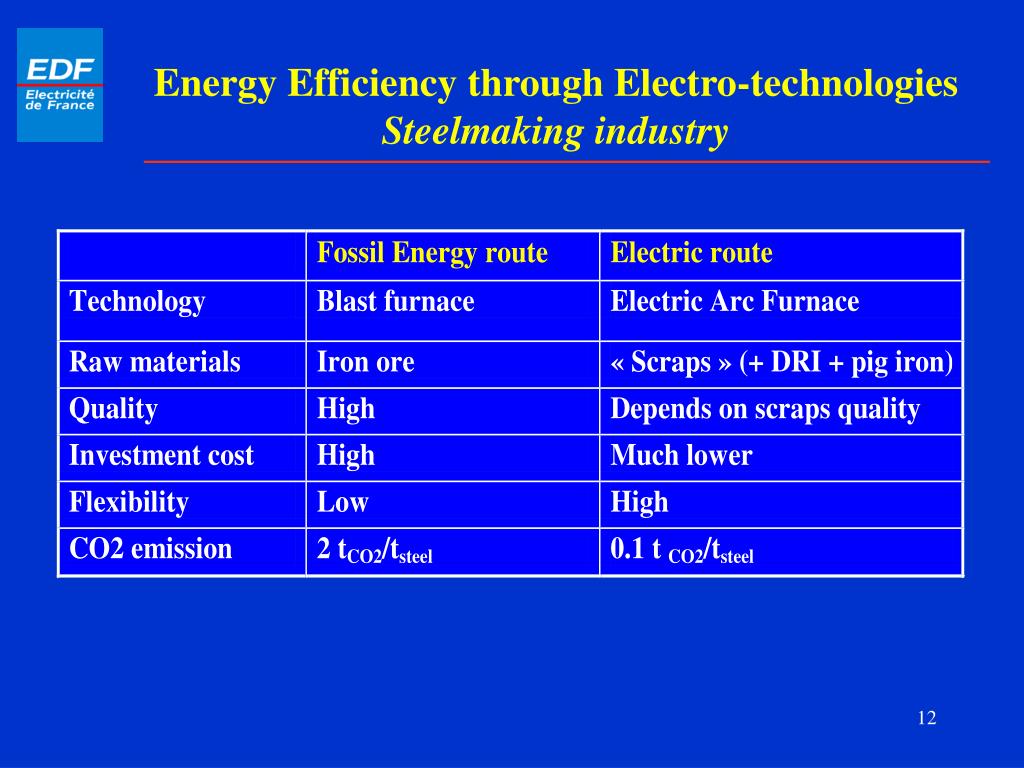 EDF
Electricité de France

Energy Efficiency through Electro-technologies
Steelmaking industry

| | Fossil Energy route | Electric route |
|---|---|---|
| Technology | Blast furnace | Electric Arc Furnace |
| Raw materials | Iron ore | « Scraps » (+ DRI + pig iron) |
| Quality | High | Depends on scraps quality |
| Investment cost | High | Much lower |
| Flexibility | Low | High |
| CO2 emission | 2 $t_{CO2}/t_{steel}$ | 0.1 $t_{CO2}/t_{steel}$ |

12